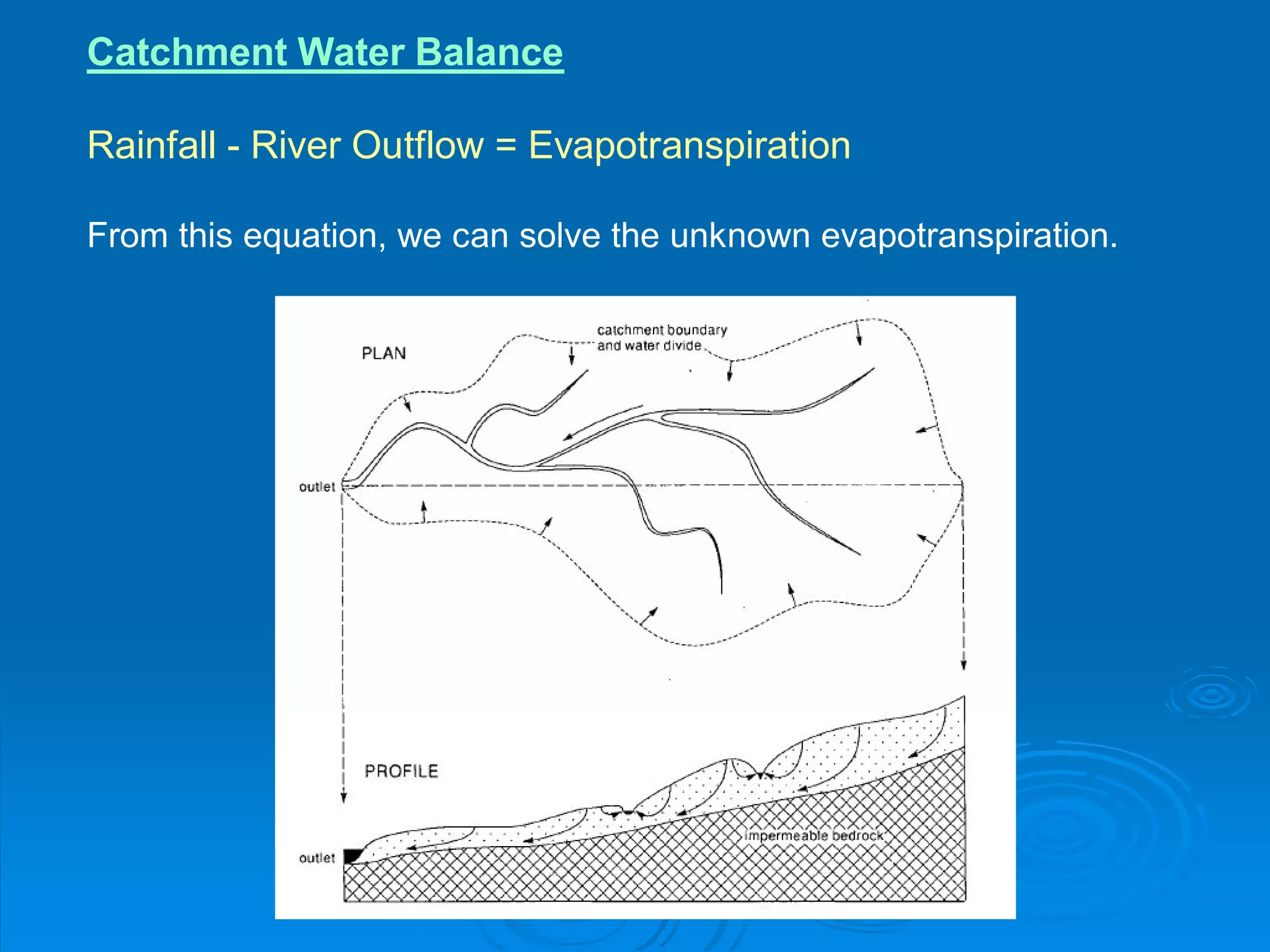 Catchment Water Balance

Rainfall - River Outflow = Evapotranspiration

From this equation, we can solve the unknown evapotranspiration.

PLAN

catchment boundary and water divide

outlet

PROFILE

impermeable bedrock

outlet